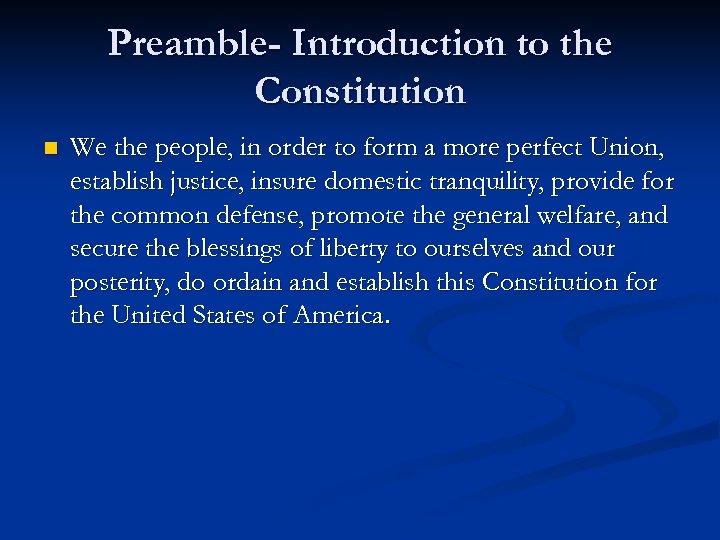 Preamble- Introduction to the Constitution

We the people, in order to form a more perfect Union, establish justice, insure domestic tranquility, provide for the common defense, promote the general welfare, and secure the blessings of liberty to ourselves and our posterity, do ordain and establish this Constitution for the United States of America.